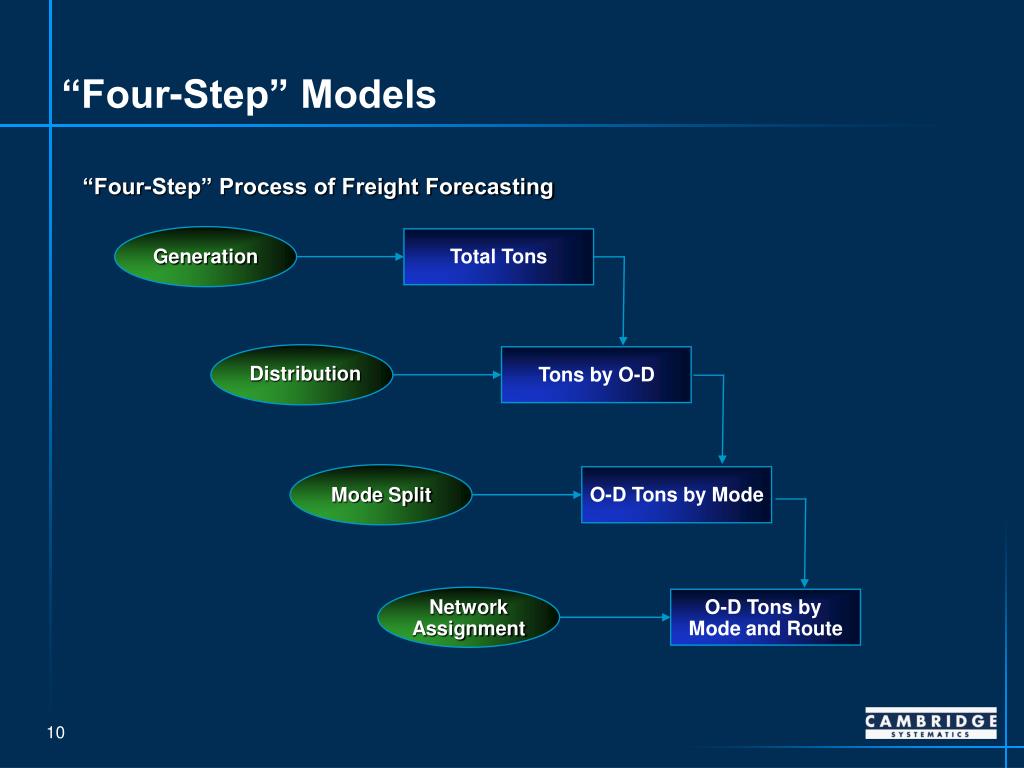 “Four-Step” Models

“Four-Step” Process of Freight Forecasting

Generation

Total Tons

Distribution

Tons by O-D

Mode Split

O-D Tons by Mode

Network Assignment

O-D Tons by Mode and Route

10

CAMBRIDGE SYSTEMATICS